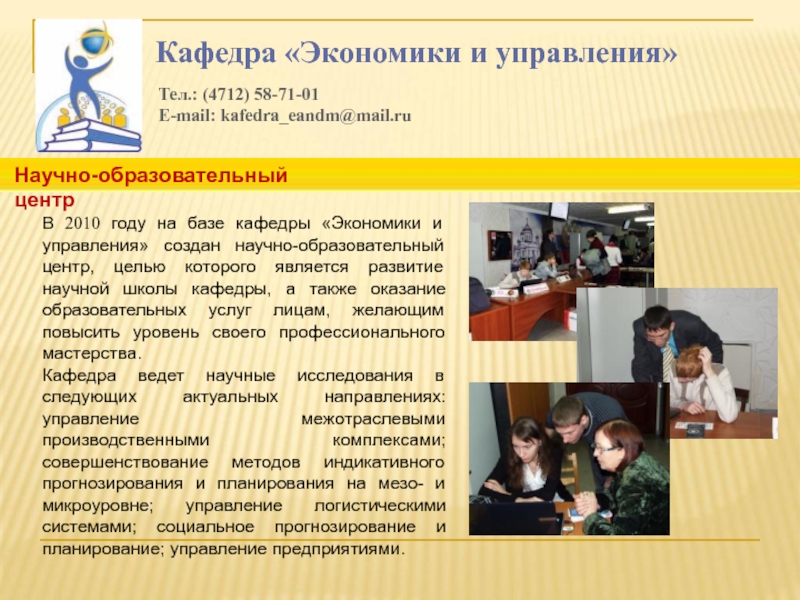 Кафедра «Экономики и управления»

Тел.: (4712) 58-71-01
E-mail: kafedra_eandm@mail.ru

Научно-образовательный центр

В 2010 году на базе кафедры «Экономики и управления» создан научно-образовательный центр, целью которого является развитие научной школы кафедры, а также оказание образовательных услуг лицам, желающим повысить уровень своего профессионального мастерства.

Кафедра ведет научные исследования в следующих актуальных направлениях: управление межотраслевыми производственными комплексами; совершенствование методов индикативного прогнозирования и планирования на мезо- и микроуровне; управление логистическими системами; социальное прогнозирование и планирование; управление предприятиями.